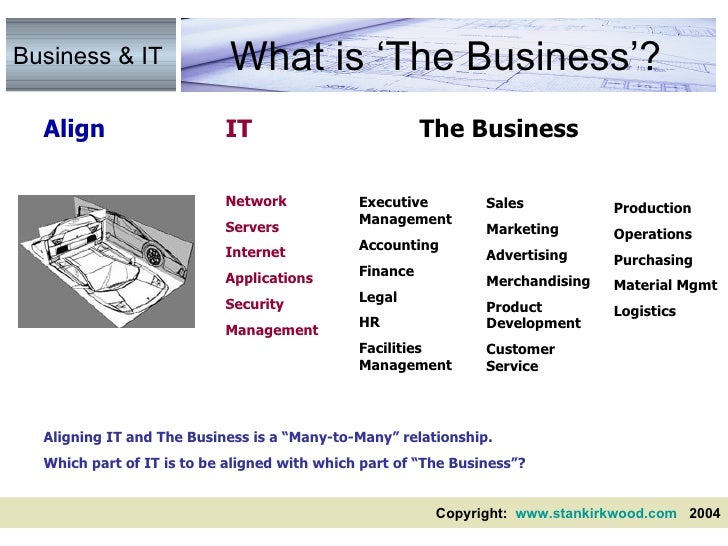 Business & IT

What is ‘The Business’?

Align

IT

The Business

Network
Servers
Internet
Applications
Security
Management

Executive Management
Accounting
Finance
Legal
HR
Facilities Management

Sales
Marketing
Advertising
Merchandising
Product Development
Customer Service

Production
Operations
Purchasing
Material Mgmt
Logistics

Aligning IT and The Business is a “Many-to-Many” relationship.
Which part of IT is to be aligned with which part of “The Business”?

Copyright: www.stankirkwood.com 2004